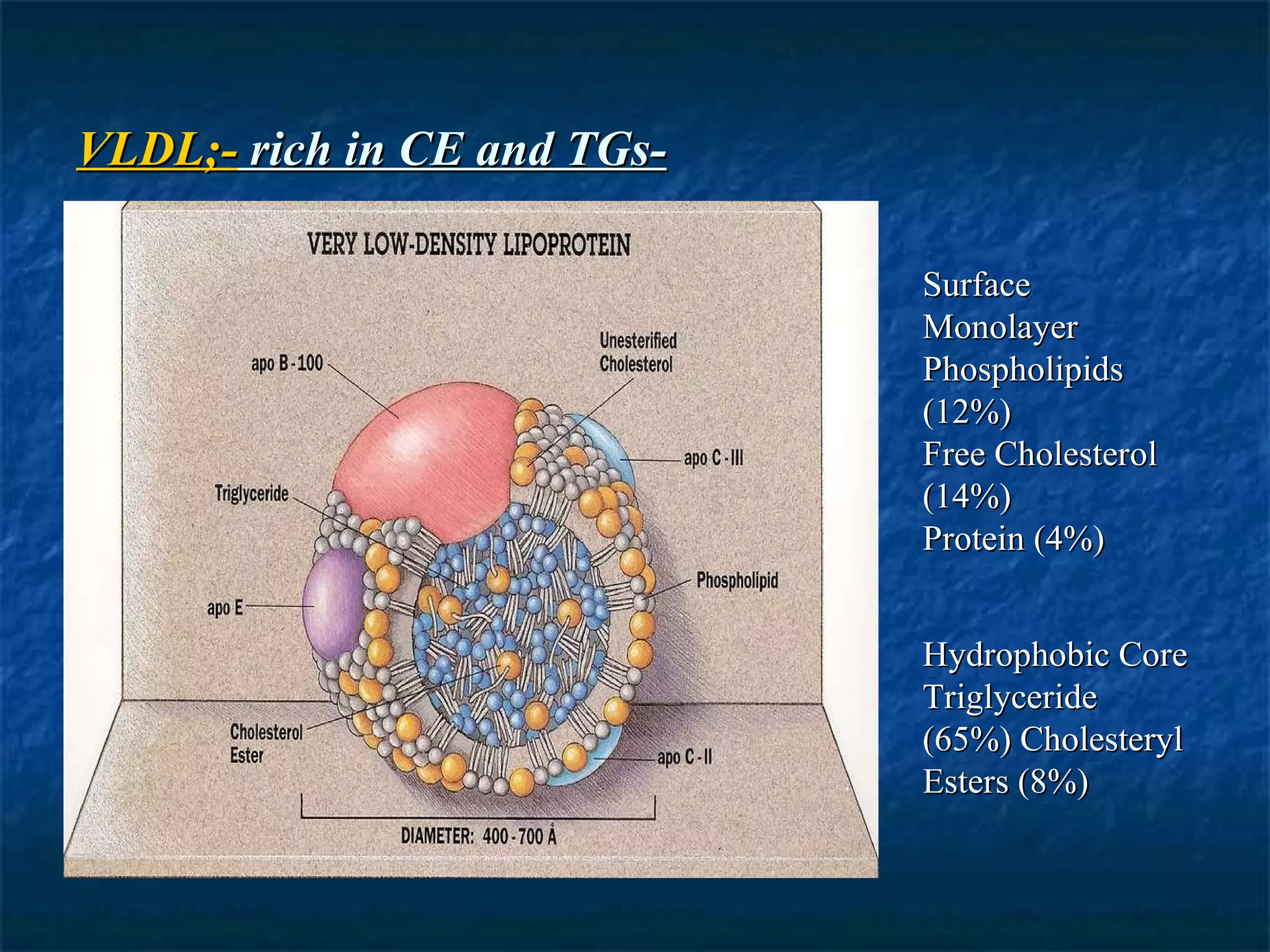 VLDL;- rich in CE and TGs-

VERY LOW-DENSITY LIPOPROTEIN

apo B-100

Unesterified Cholesterol

apo C-III

Triglyceride

Phospholipid

apo E

Cholesterol Ester

apo C-II

DIAMETER: 400-700 Å

Surface Monolayer Phospholipids (12%) Free Cholesterol (14%) Protein (4%)

Hydrophobic Core Triglyceride (65%) Cholesteryl Esters (8%)